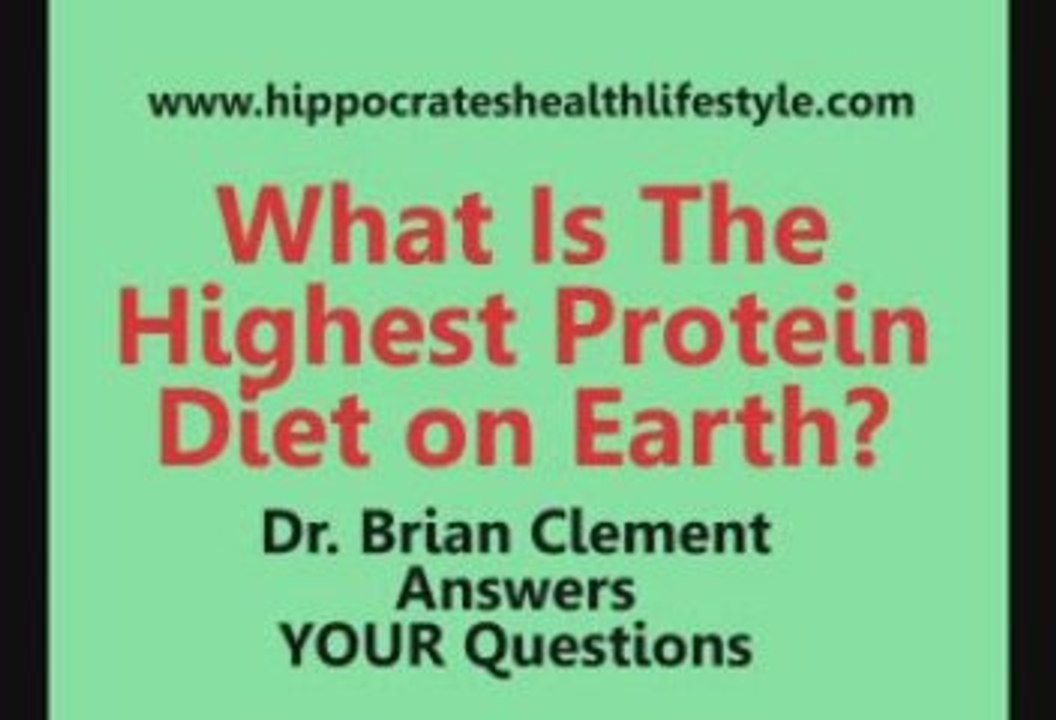 www.hippocrateshealthlifestyle.com

What Is The Highest Protein Diet on Earth?

Dr. Brian Clement Answers YOUR Questions